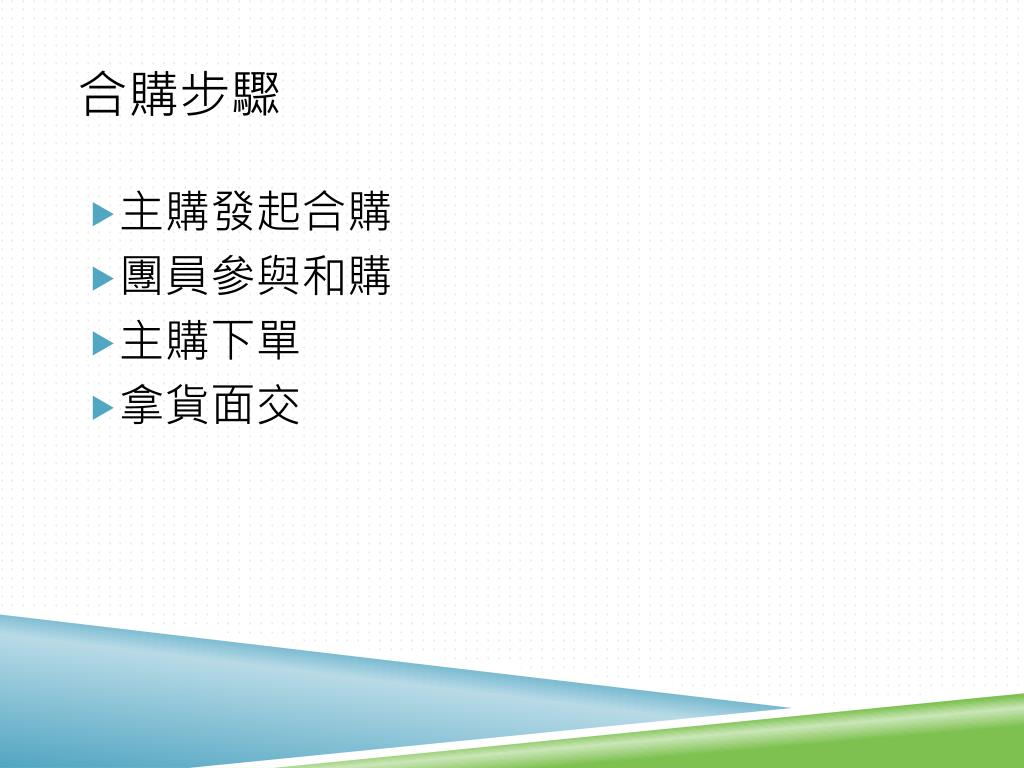 合購步驟

主購發起合購
團員參與和購
主購下單
拿貨面交